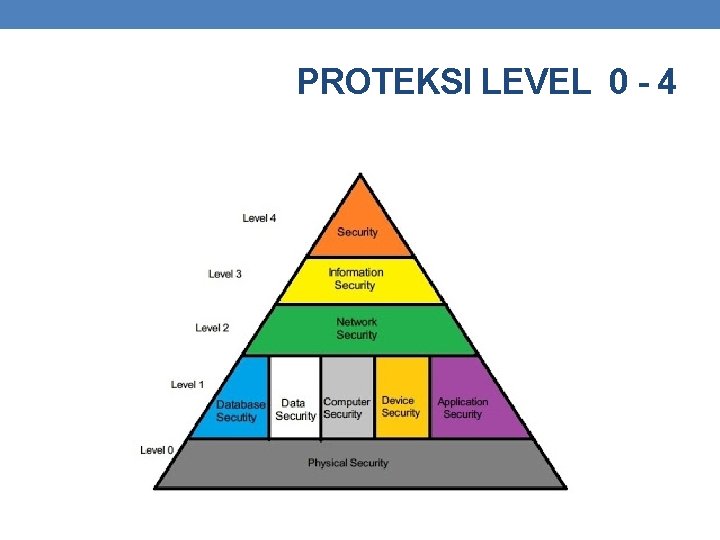 PROTEKSI LEVEL 0 - 4

Level 4
Security

Level 3
Information Security

Level 2
Network Security

Level 1
Database Security
Data Security
Computer Security
Device Security
Application Security

Level 0
Physical Security